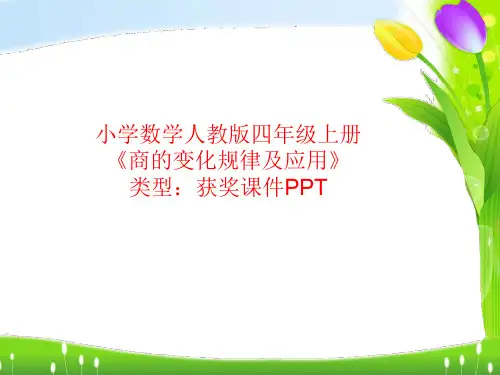 小学数学人教版四年级上册
《商的变化规律及应用》
类型：获奖课件PPT